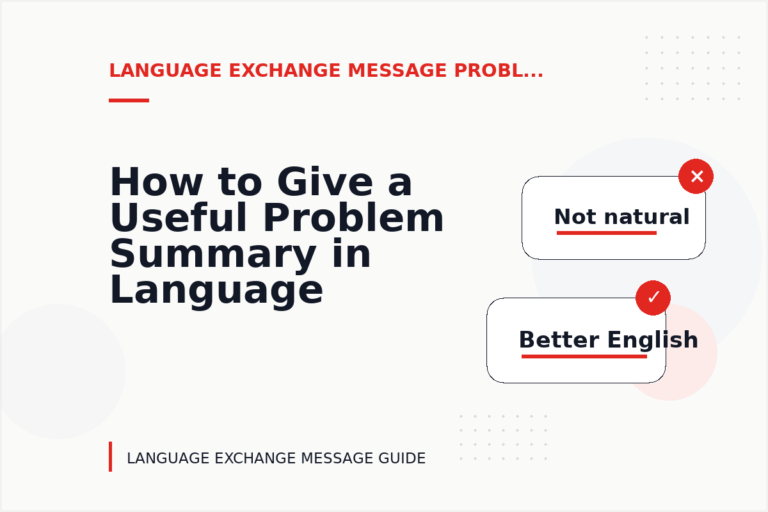 LANGUAGE EXCHANGE MESSAGE PROBL...

How to Give a Useful Problem Summary in Language

Not natural

Better English

LANGUAGE EXCHANGE MESSAGE GUIDE